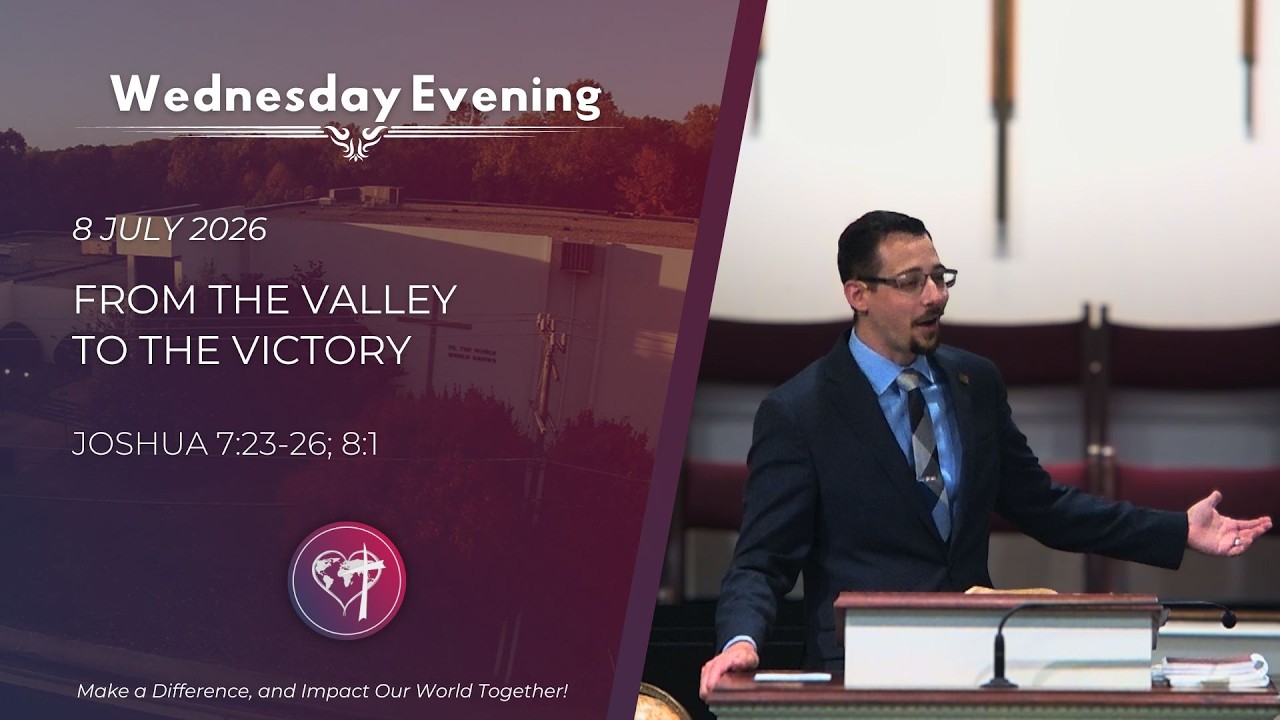 Wednesday Evening

8 JULY 2026

FROM THE VALLEY TO THE VICTORY

JOSHUA 7:23-26; 8:1

Make a Difference, and Impact Our World Together!